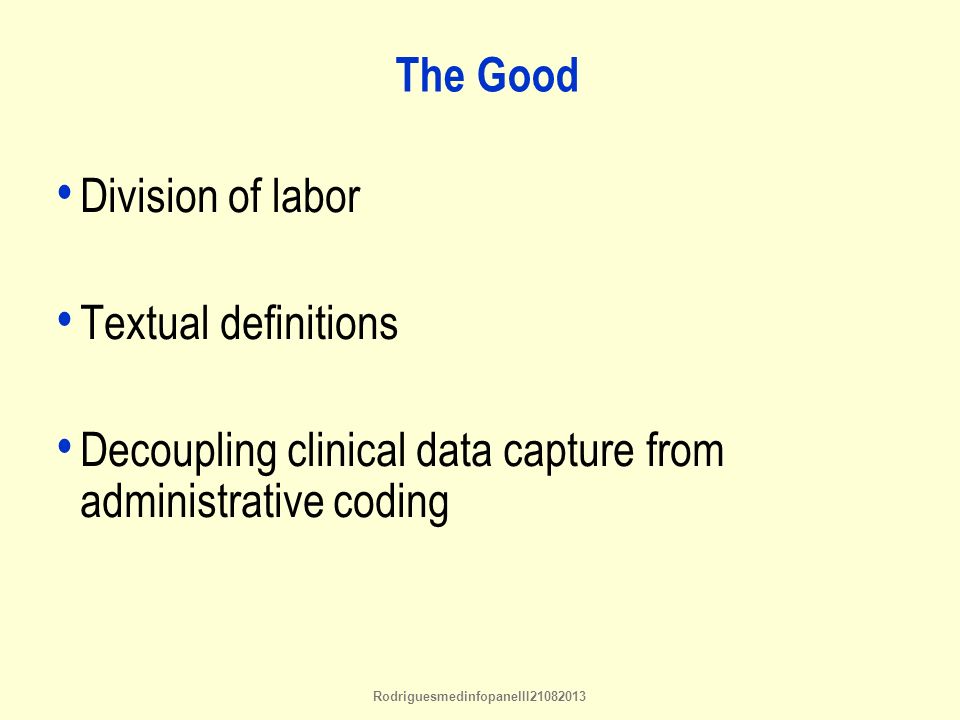 The Good

• Division of labor

• Textual definitions

• Decoupling clinical data capture from administrative coding

RodriguesmedinfopanelII21082013